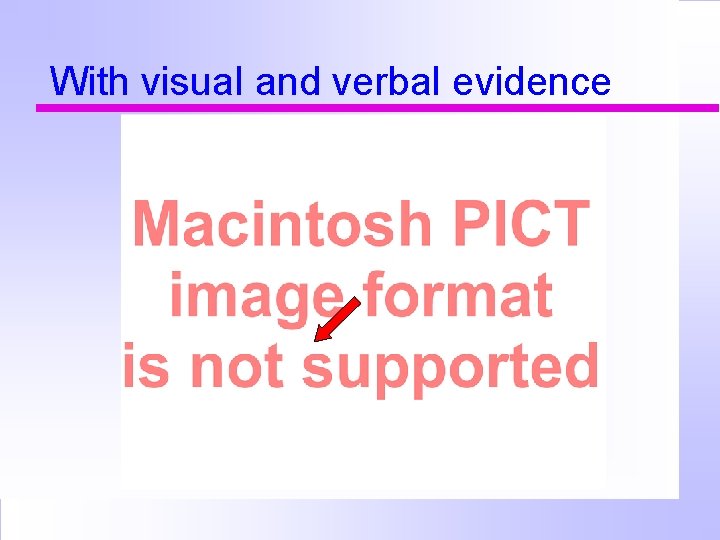 With visual and verbal evidence

Macintosh PICT
image format
is not supported